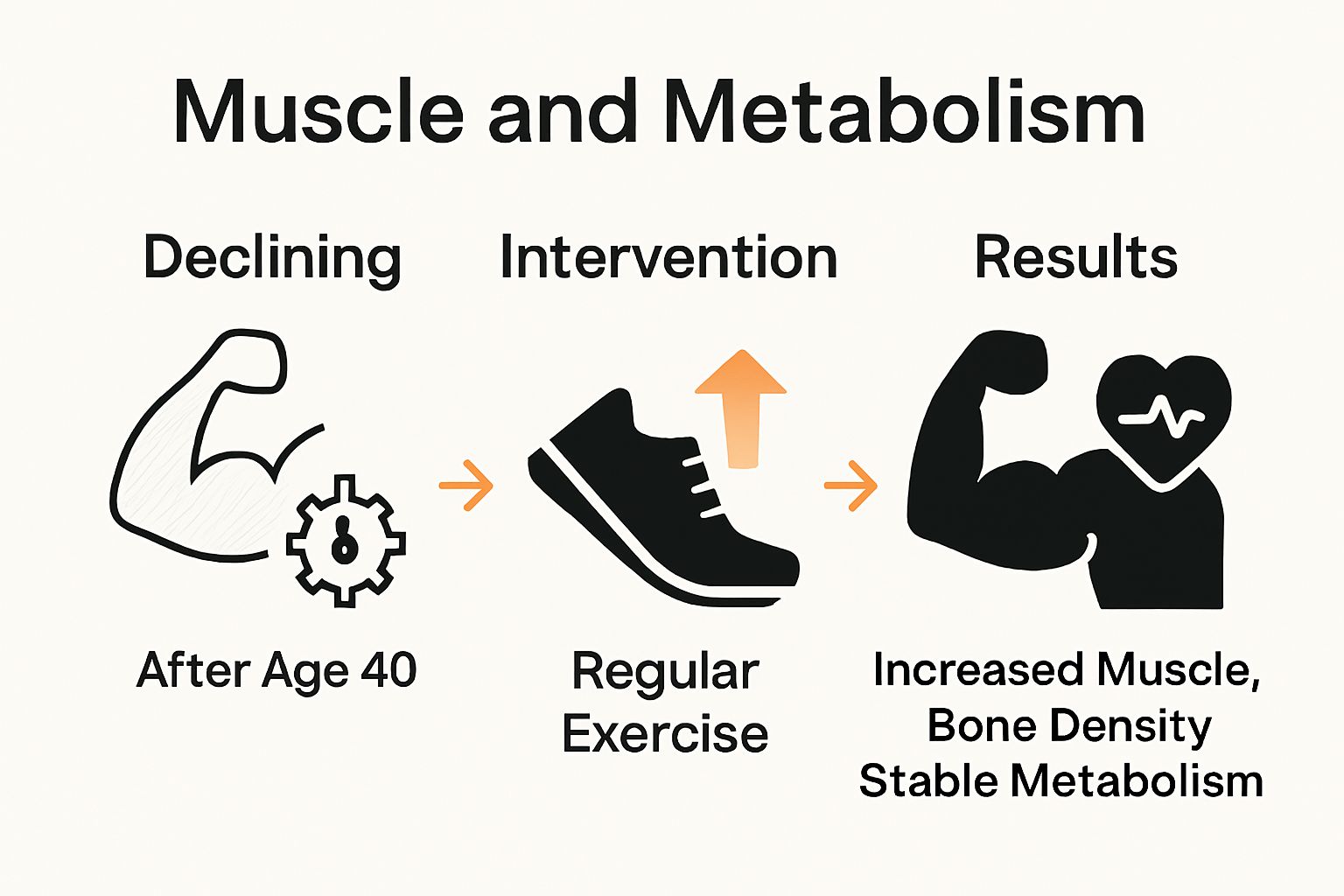 Muscle and Metabolism

Declining

After Age 40

Intervention

Regular Exercise

Results

Increased Muscle, Bone Density Stable Metabolism